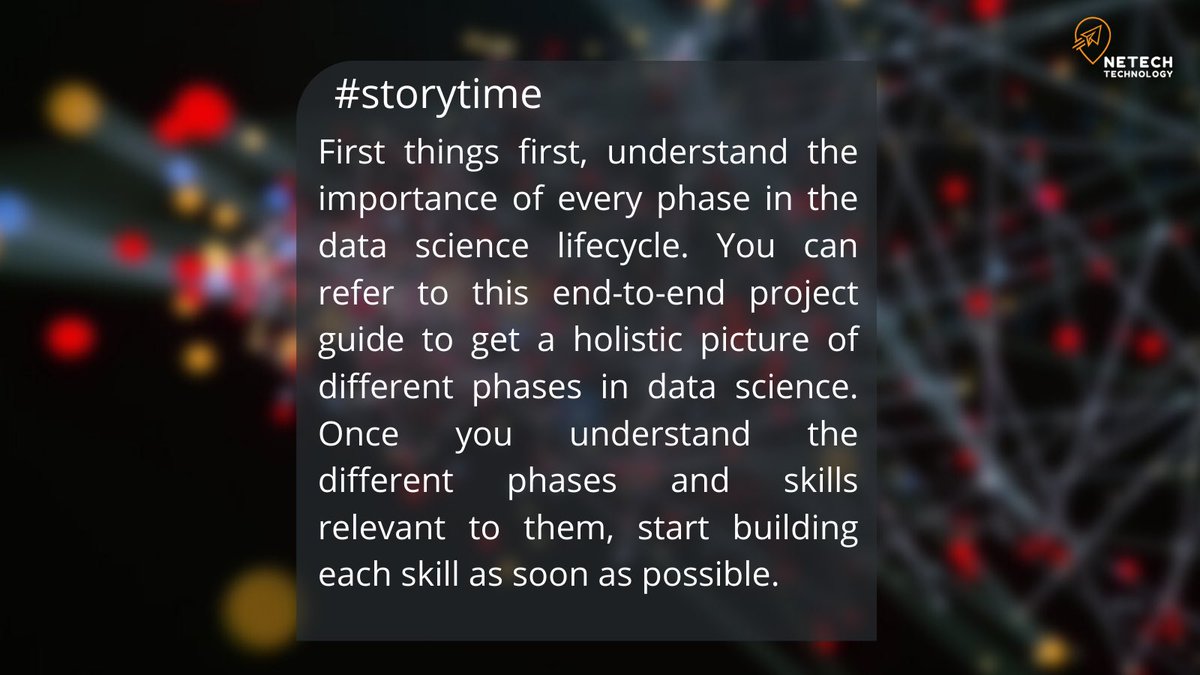 NETECH
TECHNOLOGY

#storytime

First things first, understand the importance of every phase in the data science lifecycle. You can refer to this end-to-end project guide to get a holistic picture of different phases in data science. Once you understand the different phases and skills relevant to them, start building each skill as soon as possible.